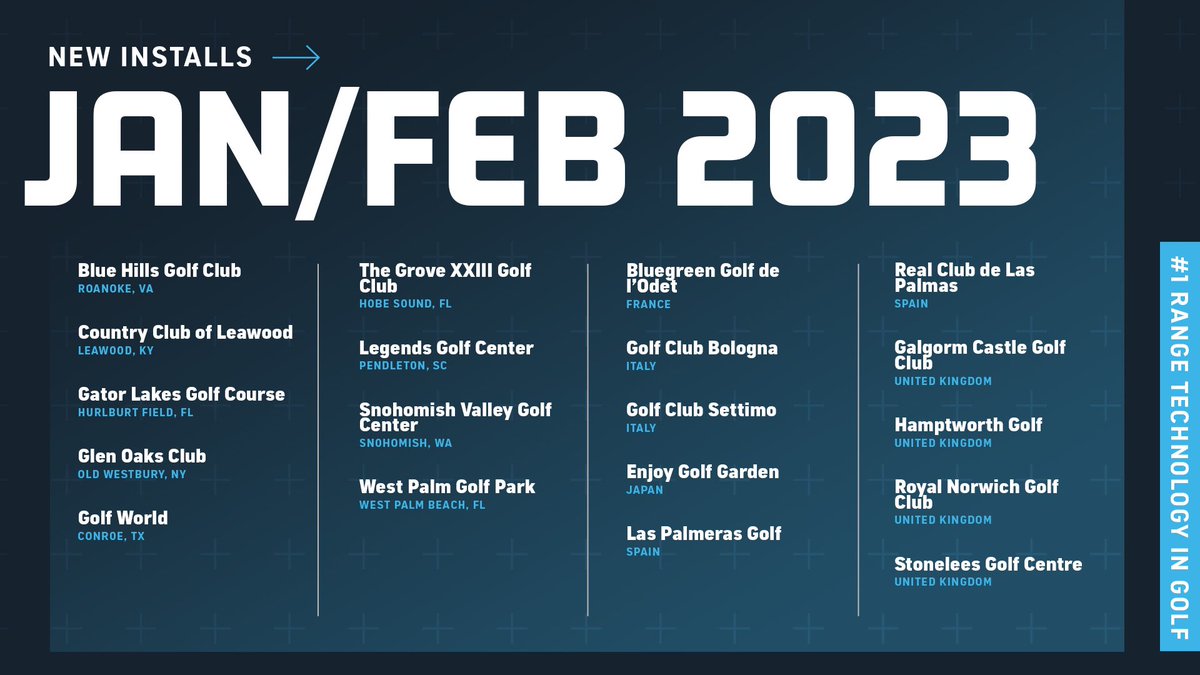 NEW INSTALLS

JAN/FEB 2023

Blue Hills Golf Club
ROANOKE, VA

Country Club of Leawood
LEAWOOD, KY

Gator Lakes Golf Course
HURLBURT FIELD, FL

Glen Oaks Club
OLD WESTBURY, NY

Golf World
CONROE, TX

The Grove XXIII Golf Club
HOBE SOUND, FL

Legends Golf Center
PENDLETON, SC

Snohomish Valley Golf Center
SNOHOMISH, WA

West Palm Golf Park
WEST PALM BEACH, FL

Bluegreen Golf de l'Odet
FRANCE

Golf Club Bologna
ITALY

Golf Club Settimo
ITALY

Enjoy Golf Garden
JAPAN

Las Palmeras Golf
SPAIN

Real Club de Las Palmas
SPAIN

Galgorm Castle Golf Club
UNITED KINGDOM

Hamptworth Golf
UNITED KINGDOM

Royal Norwich Golf Club
UNITED KINGDOM

Stonelees Golf Centre
UNITED KINGDOM

#1 RANGE TECHNOLOGY IN GOLF